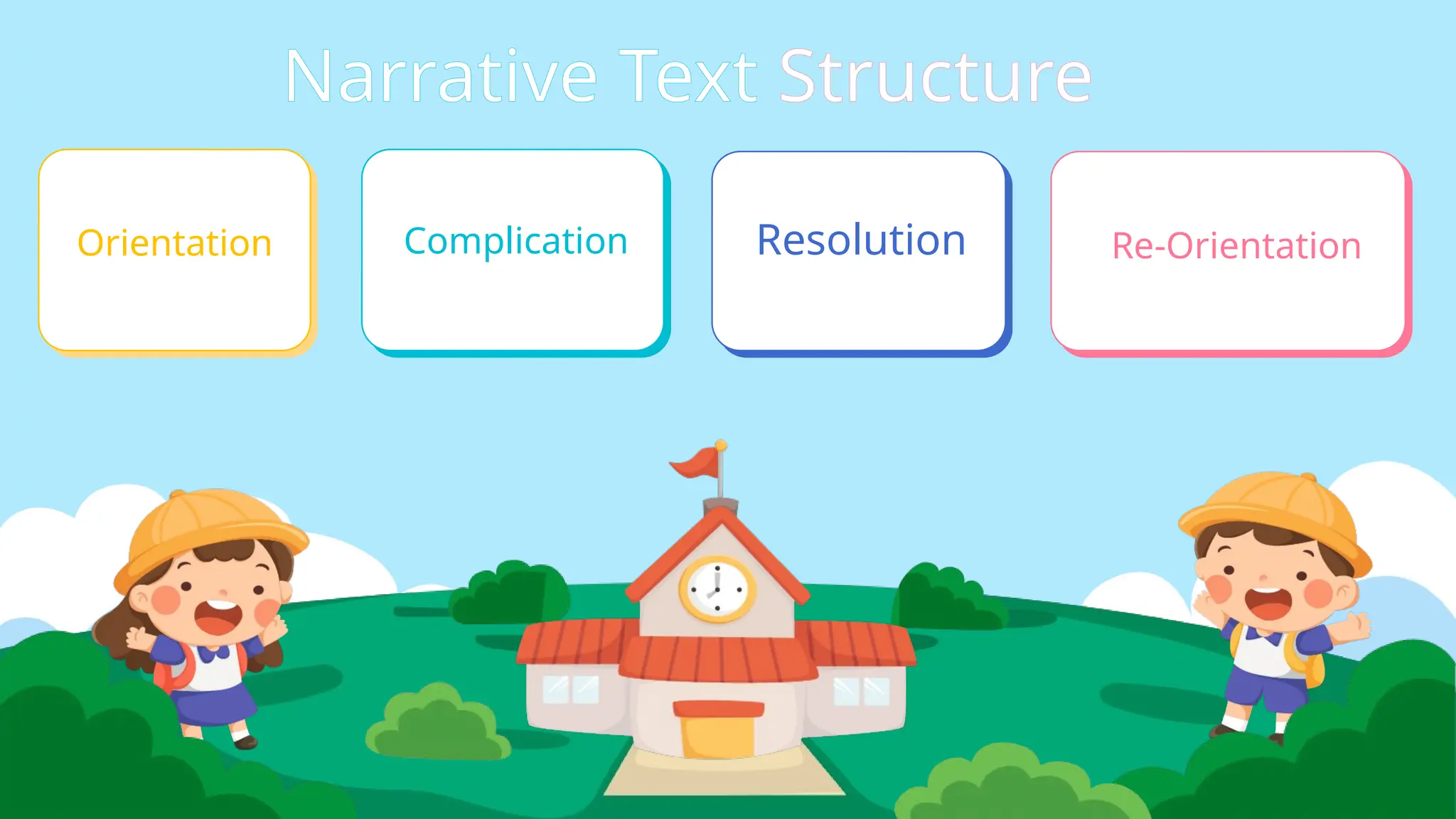 Narrative Text Structure

Orientation

Complication

Resolution

Re-Orientation